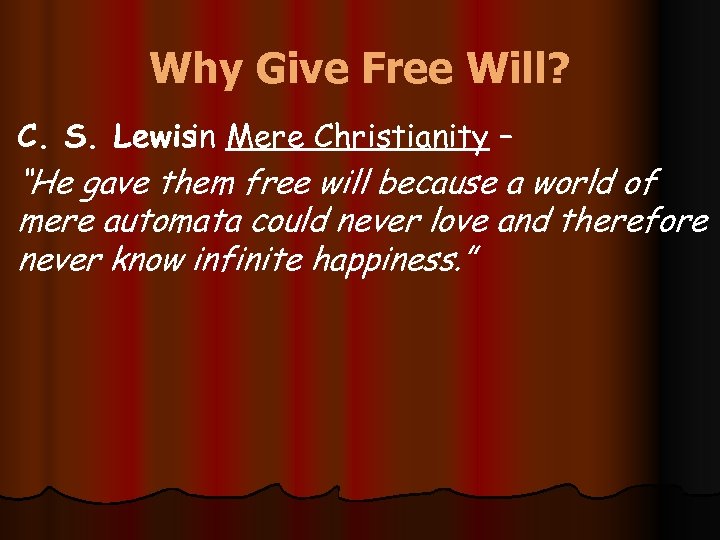 Why Give Free Will?

C. S. Lewisin Mere Christianity –

"He gave them free will because a world of mere automata could never love and therefore never know infinite happiness."